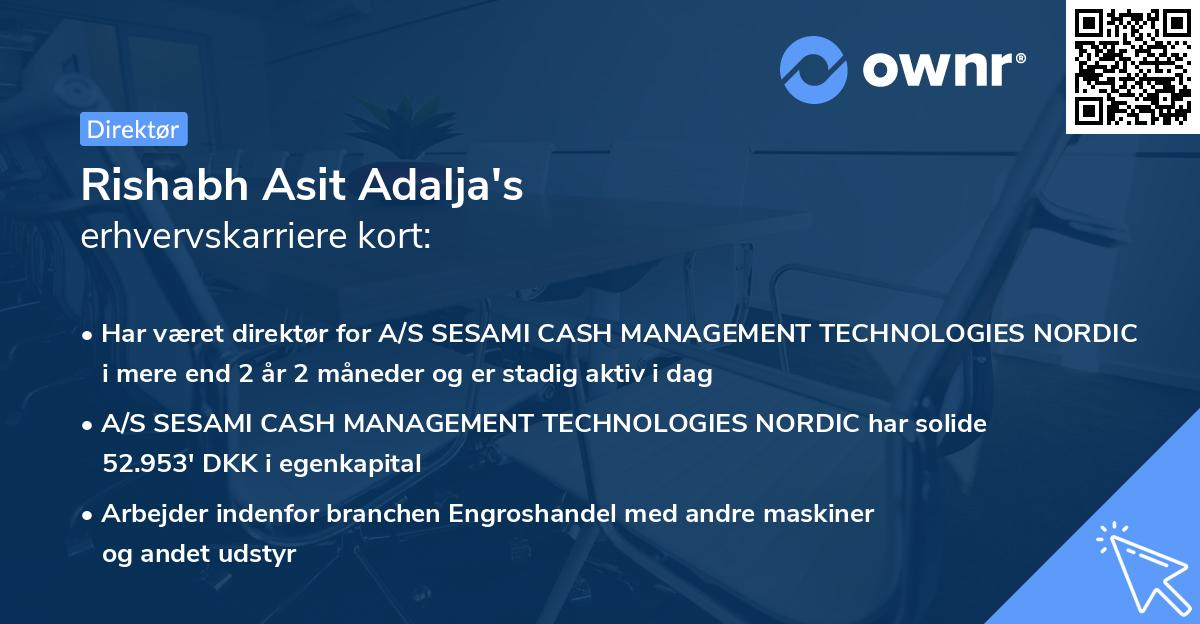 ownr®

Direktør

Rishabh Asit Adalja's
erhvervskarriere kort:

• Har været direktør for A/S SESAMI CASH MANAGEMENT TECHNOLOGIES NORDIC i mere end 2 år 2 måneder og er stadig aktiv i dag

• A/S SESAMI CASH MANAGEMENT TECHNOLOGIES NORDIC har solide 52.953' DKK i egenkapital

• Arbejder indenfor branchen Engroshandel med andre maskiner og andet udstyr